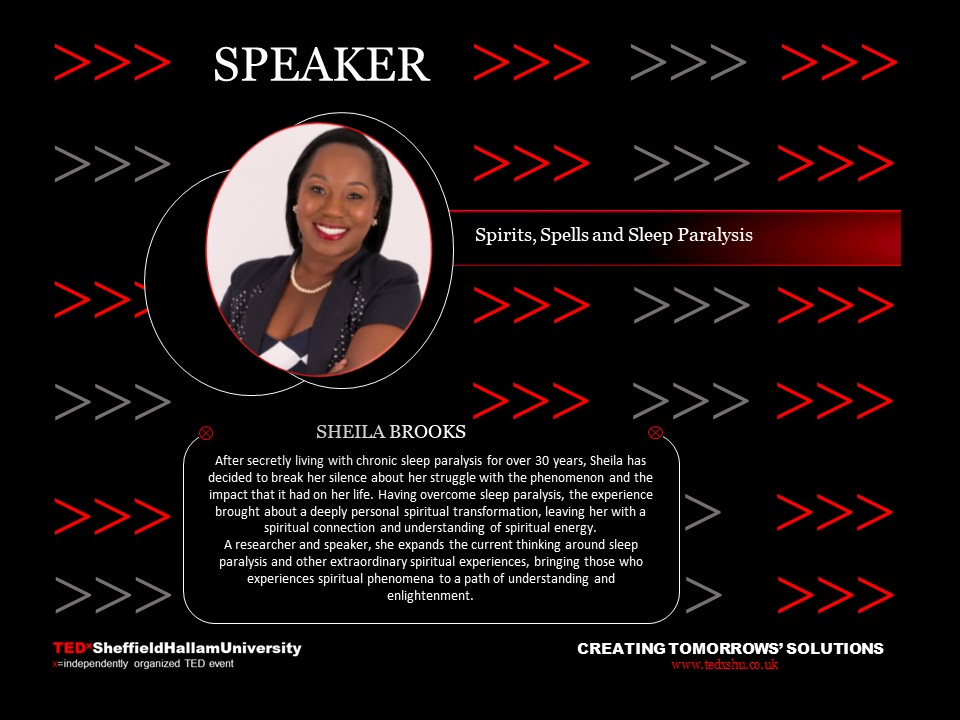 SPEAKER

Spirits, Spells and Sleep Paralysis

SHEILA BROOKS

After secretly living with chronic sleep paralysis for over 30 years, Sheila has decided to break her silence about her struggle with the phenomenon and the impact that it had on her life. Having overcome sleep paralysis, the experience brought about a deeply personal spiritual transformation, leaving her with a spiritual connection and understanding of spiritual energy.
A researcher and speaker, she expands the current thinking around sleep paralysis and other extraordinary spiritual experiences, bringing those who experiences spiritual phenomena to a path of understanding and enlightenment.

TEDxSheffieldHallamUniversity
x=independently organized TED event

CREATING TOMORROWS' SOLUTIONS
www.tedxshu.co.uk